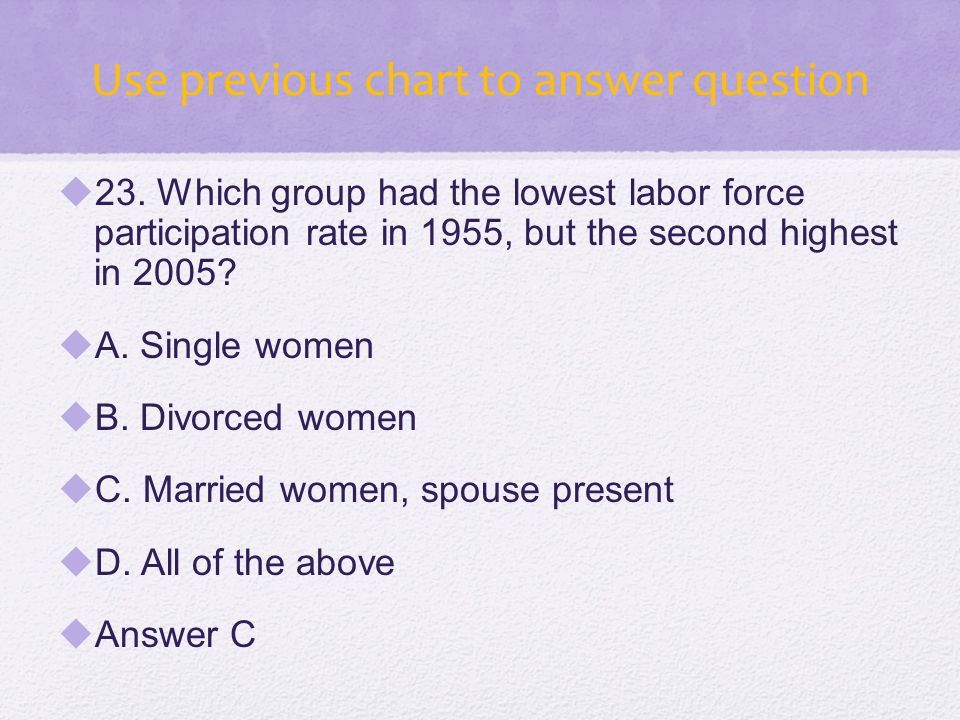 Use previous chart to answer question

23. Which group had the lowest labor force participation rate in 1955, but the second highest in 2005?

A. Single women

B. Divorced women

C. Married women, spouse present

D. All of the above

Answer C